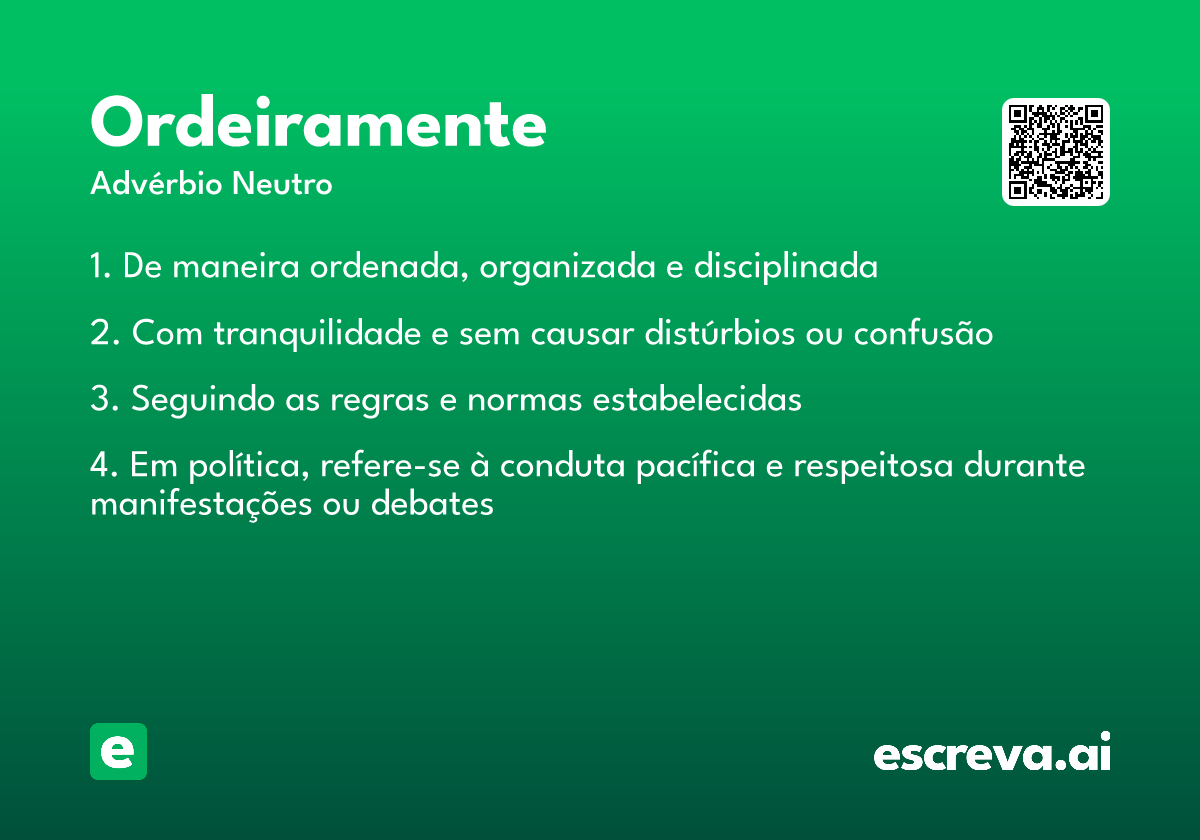 Ordeiramente

Advérbio Neutro

1. De maneira ordenada, organizada e disciplinada

2. Com tranquilidade e sem causar distúrbios ou confusão

3. Seguindo as regras e normas estabelecidas

4. Em política, refere-se à conduta pacífica e respeitosa durante manifestações ou debates

e

escreva.ai